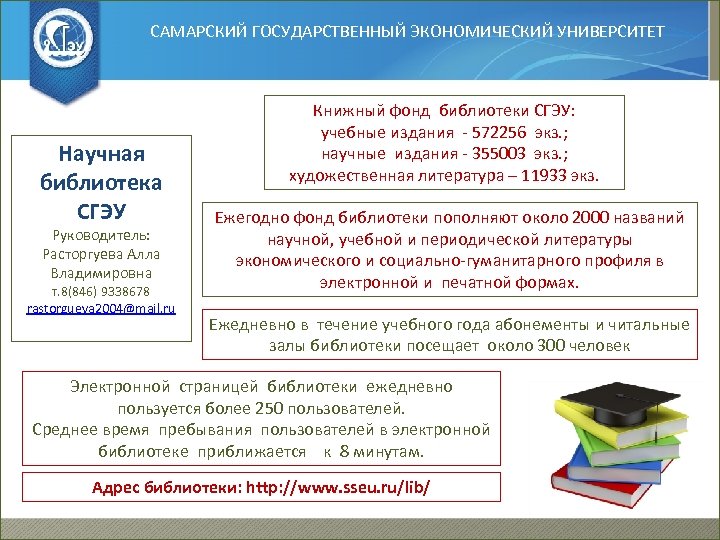 СГЭУ

САМАРСКИЙ ГОСУДАРСТВЕННЫЙ ЭКОНОМИЧЕСКИЙ УНИВЕРСИТЕТ

Научная библиотека СГЭУ

Руководитель: Расторгуева Алла Владимировна
т.8(846) 9338678
rastorgueva2004@mail.ru

Книжный фонд библиотеки СГЭУ:
учебные издания - 572256 экз.;
научные издания - 355003 экз.;
художественная литература – 11933 экз.

Ежегодно фонд библиотеки пополняют около 2000 названий научной, учебной и периодической литературы экономического и социально-гуманитарного профиля в электронной и печатной формах.

Ежедневно в течение учебного года абонементы и читальные залы библиотеки посещает около 300 человек

Электронной страницей библиотеки ежедневно пользуется более 250 пользователей.
Среднее время пребывания пользователей в электронной библиотеке приближается к 8 минутам.

Адрес библиотеки: http://www.sseu.ru/lib/